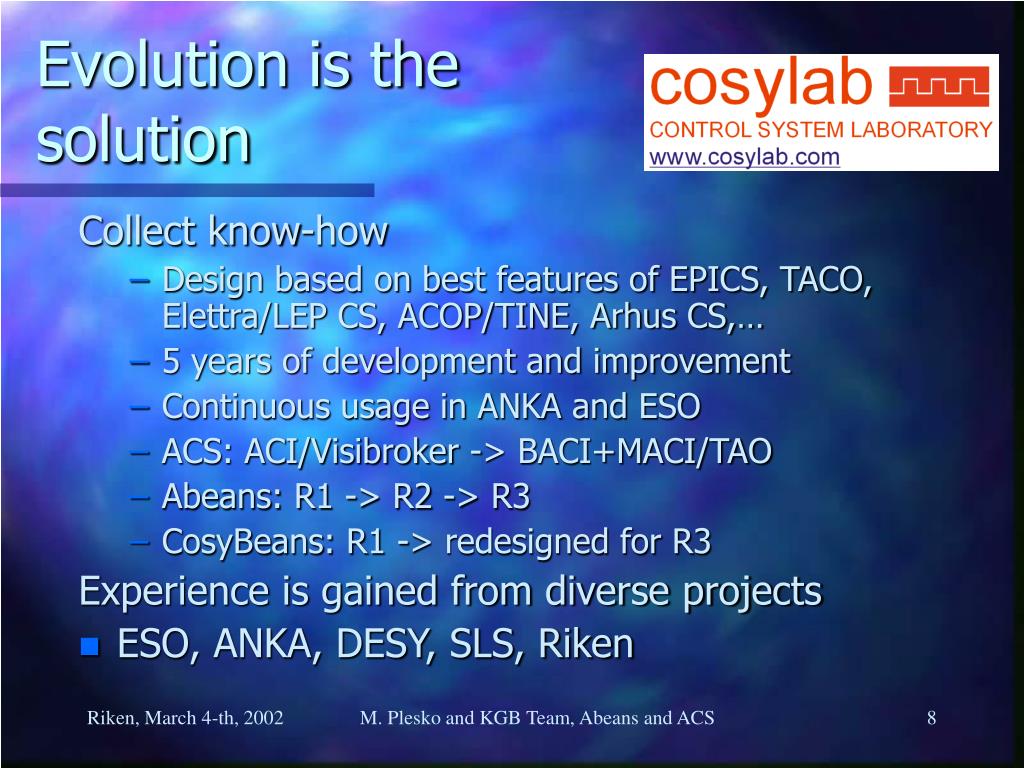 Evolution is the solution

cosylab
CONTROL SYSTEM LABORATORY
www.cosylab.com

Collect know-how
– Design based on best features of EPICS, TACO, Elettra/LEP CS, ACOP/TINE, Arhus CS,…
– 5 years of development and improvement
– Continuous usage in ANKA and ESO
– ACS: ACI/Visibroker -> BACI+MACI/TAO
– Abeans: R1 -> R2 -> R3
– CosyBeans: R1 -> redesigned for R3
Experience is gained from diverse projects
ESO, ANKA, DESY, SLS, Riken

Riken, March 4-th, 2002
M. Plesko and KGB Team, Abeans and ACS
8